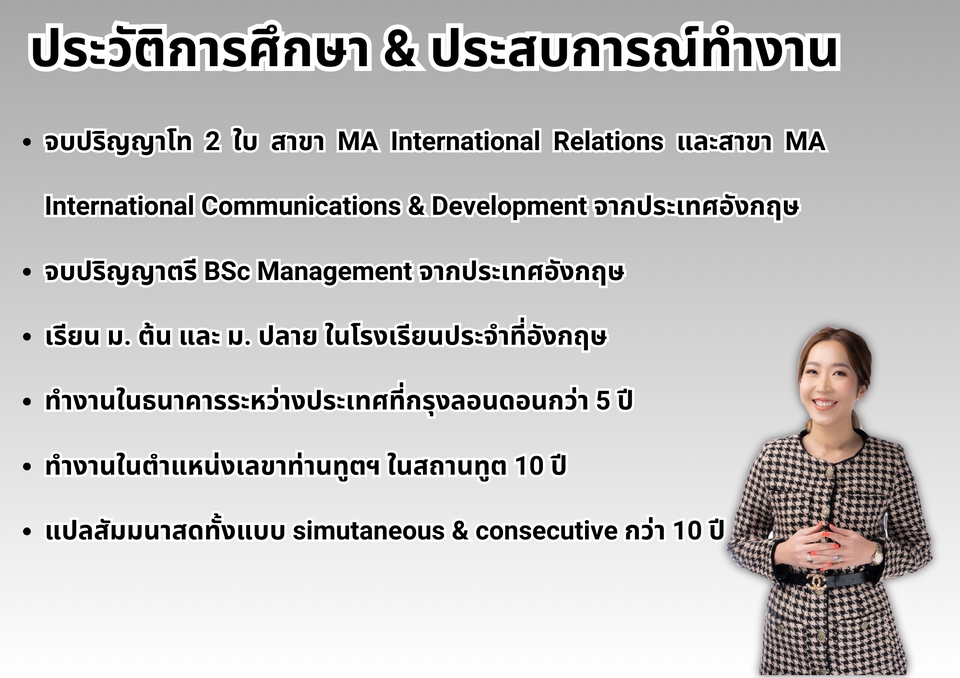 ประวัติการศึกษา & ประสบการณ์ทำงาน

• จบปริญญาโท 2 ใบ สาขา MA International Relations และสาขา MA International Communications & Development จากประเทศอังกฤษ

• จบปริญญาตรี BSc Management จากประเทศอังกฤษ

• เรียน ม. ต้น และ ม. ปลาย ในโรงเรียนประจำที่อังกฤษ

• ทำงานในธนาคารระหว่างประเทศที่กรุงลอนดอนกว่า 5 ปี

• ทำงานในตำแหน่งเลขาท่านทูตฯ ในสถานทูต 10 ปี

• แปลสัมมนาสดทั้งแบบ simutaneous & consecutive กว่า 10 ปี